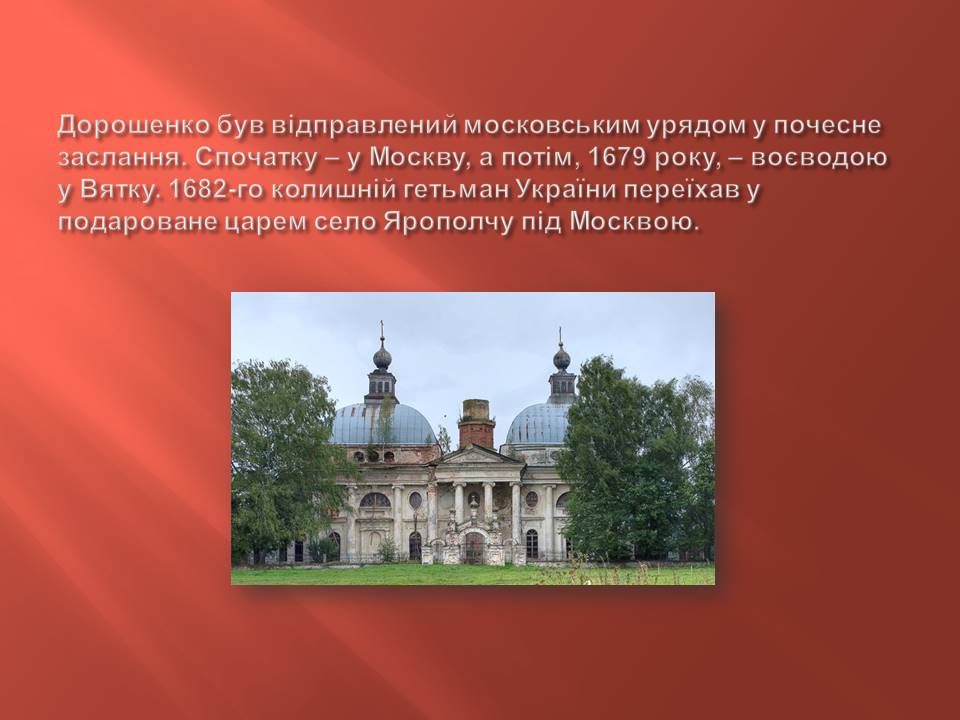 Дорошенко був відправлений московським урядом у почесне заслання. Спочатку – у Москву, а потім, 1679 року, – воєводою у Вятку. 1682-го колишній гетьман України переїхав у подароване царем село Ярополчу під Москвою.